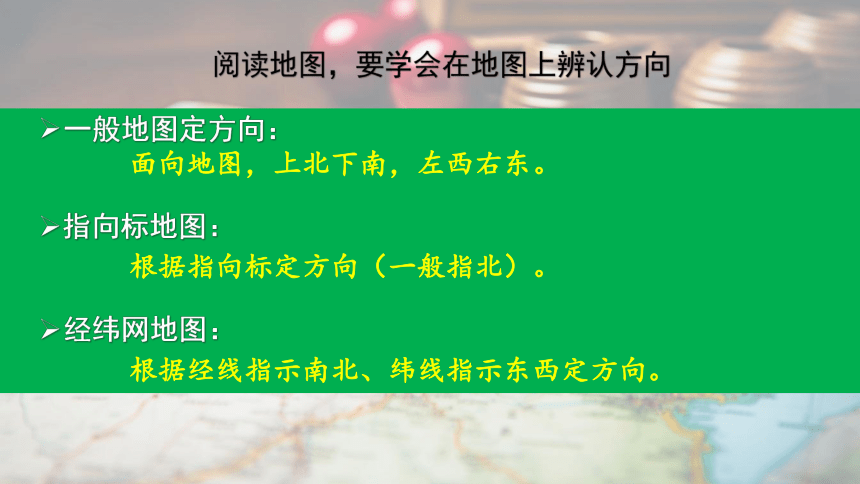 阅读地图，要学会在地图上辨认方向

➢一般地图定方向：
面向地图，上北下南，左西右东。

➢指向标地图：
根据指向标定方向（一般指北）。

➢经纬网地图：
根据经线指示南北、纬线指示东西定方向。